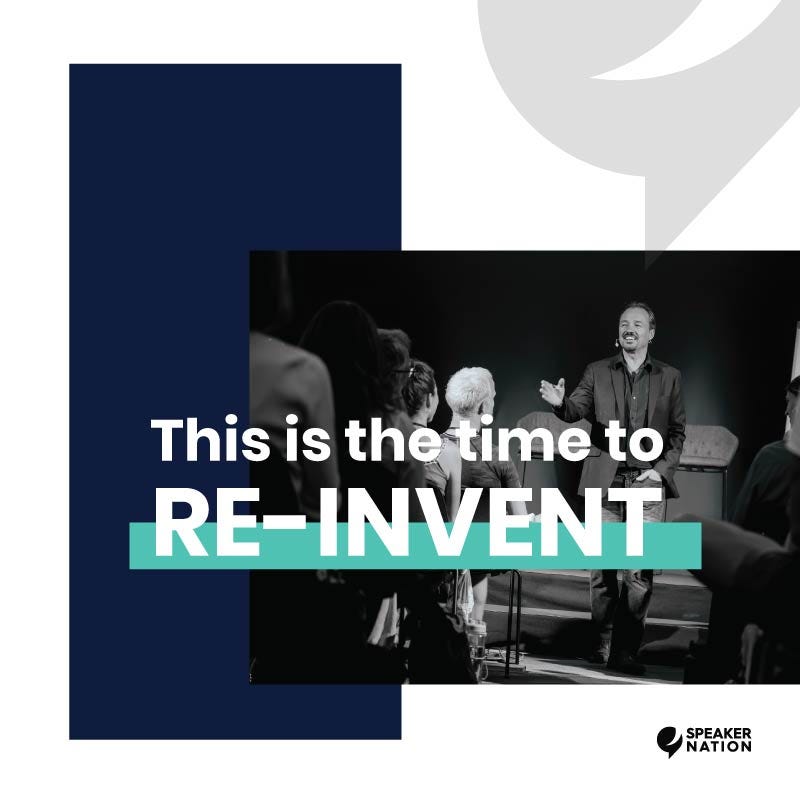 This is the time to
RE-INVENT

SPEAKER
NATION